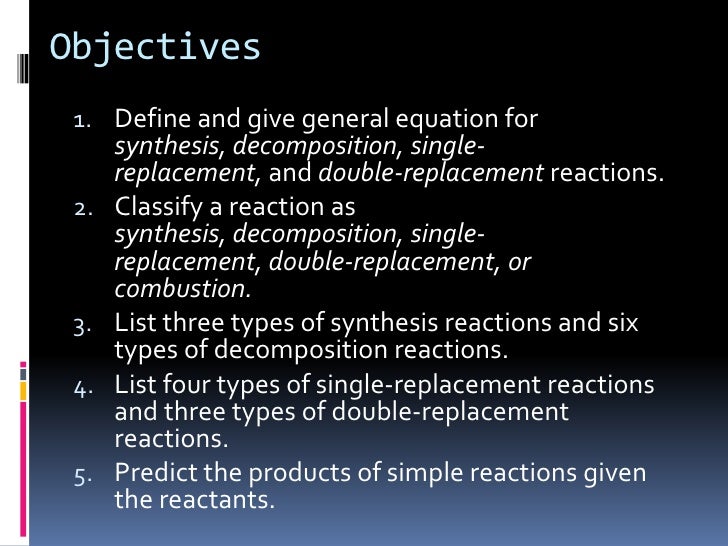 Objectives

1. Define and give general equation for synthesis, decomposition, single-replacement, and double-replacement reactions.
2. Classify a reaction as synthesis, decomposition, single-replacement, double-replacement, or combustion.
3. List three types of synthesis reactions and six types of decomposition reactions.
4. List four types of single-replacement reactions and three types of double-replacement reactions.
5. Predict the products of simple reactions given the reactants.